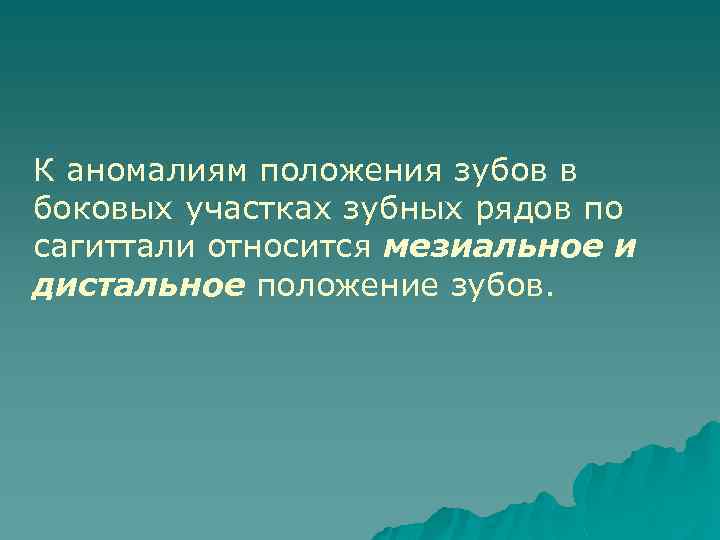 К аномалиям положения зубов в боковых участках зубных рядов по сагиттали относится мезиальное и дистальное положение зубов.